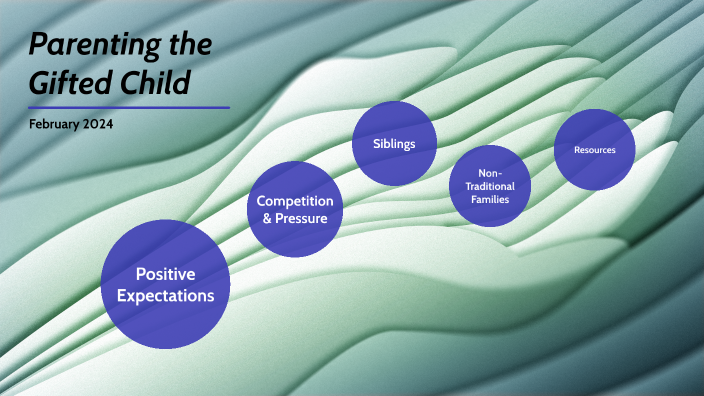 Parenting the Gifted Child

February 2024

Positive Expectations

Competition & Pressure

Siblings

Non-Traditional Families

Resources